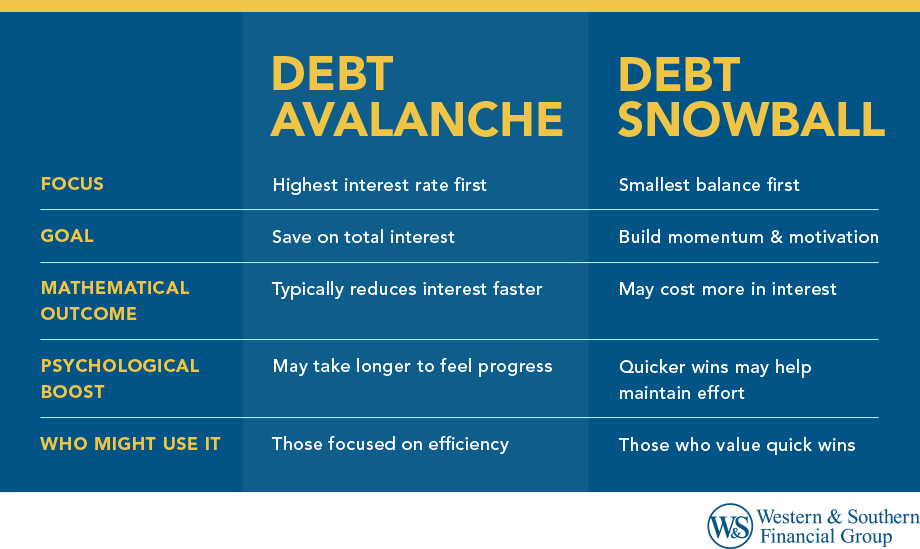 | | DEBT AVALANCHE | DEBT SNOWBALL |
|---|---|---|
| FOCUS | Highest interest rate first | Smallest balance first |
| GOAL | Save on total interest | Build momentum & motivation |
| MATHEMATICAL OUTCOME | Typically reduces interest faster | May cost more in interest |
| PSYCHOLOGICAL BOOST | May take longer to feel progress | Quicker wins may help maintain effort |
| WHO MIGHT USE IT | Those focused on efficiency | Those who value quick wins |

W&S Western & Southern Financial Group